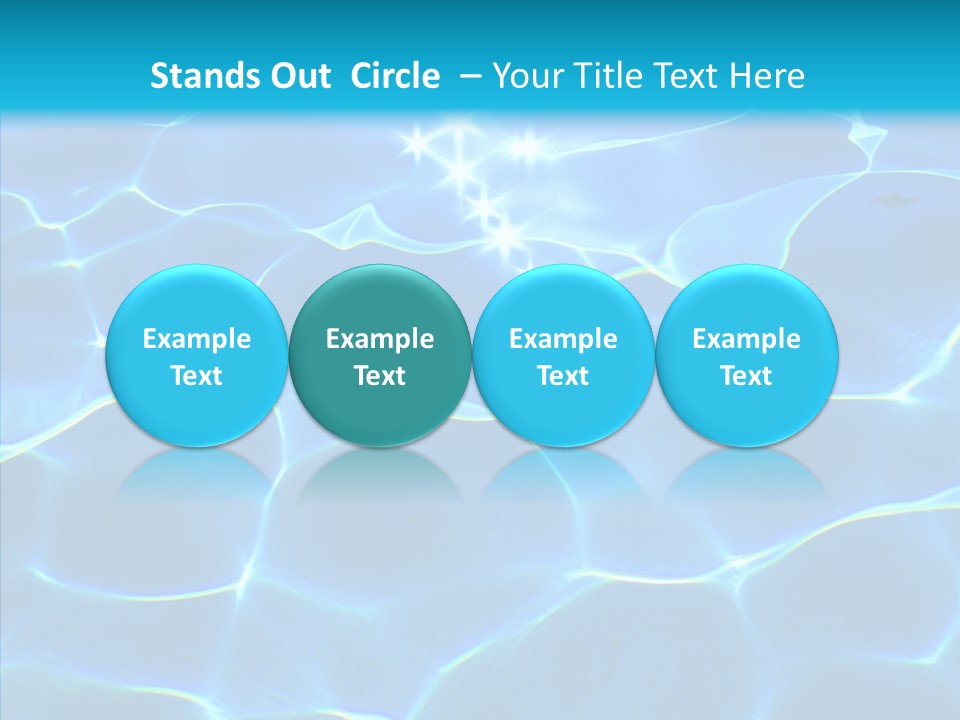 Stands Out Circle – Your Title Text Here

Example Text

Example Text

Example Text

Example Text